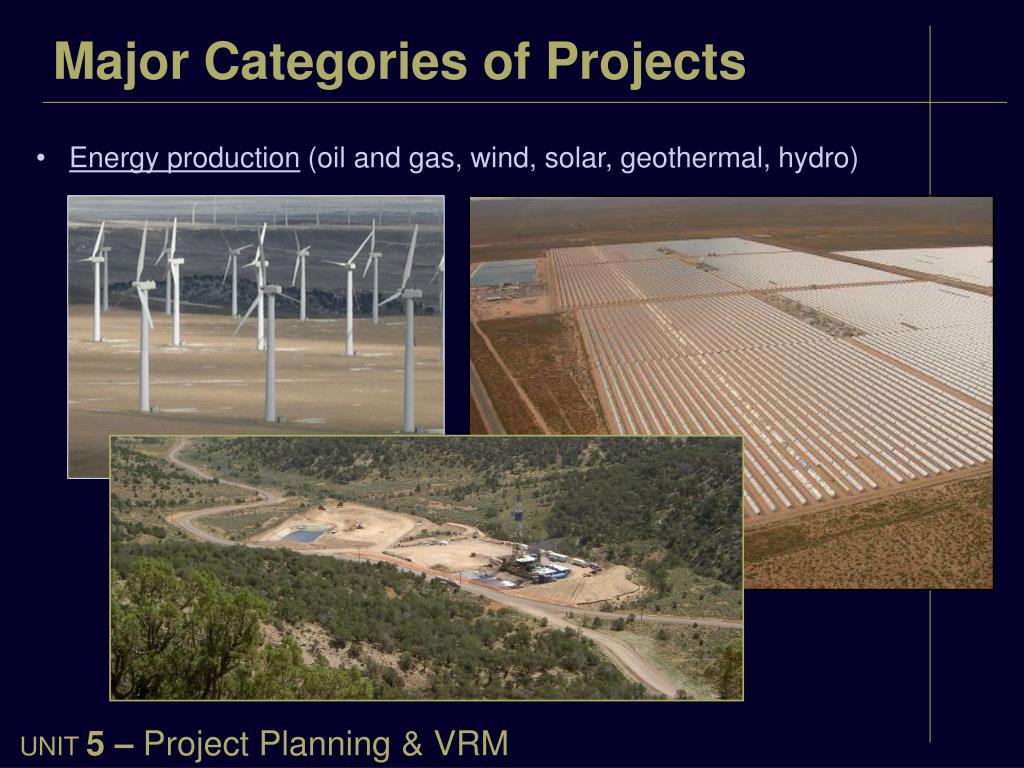 Major Categories of Projects

• Energy production (oil and gas, wind, solar, geothermal, hydro)

UNIT 5 – Project Planning & VRM